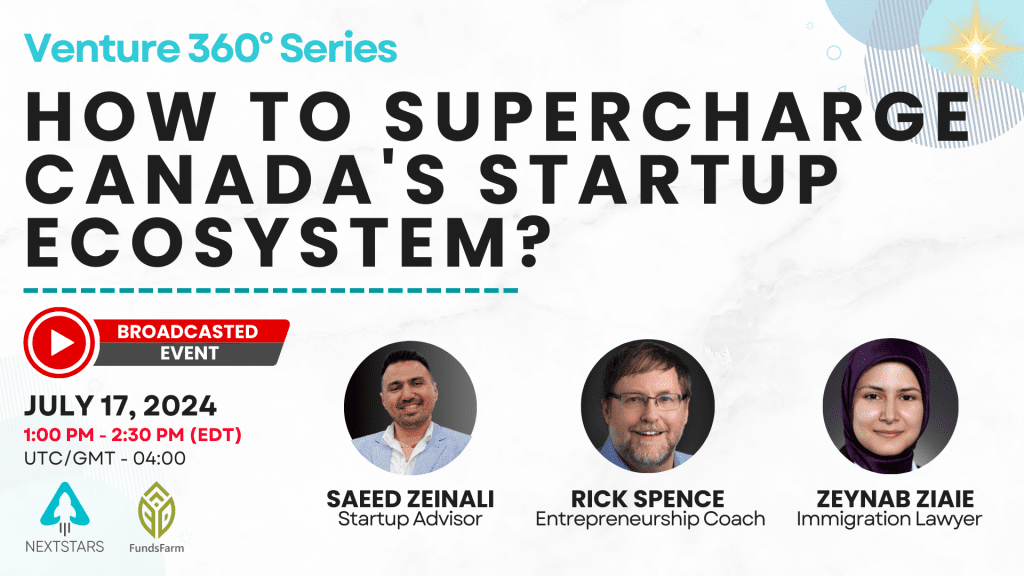 Venture 360° Series

HOW TO SUPERCHARGE CANADA'S STARTUP ECOSYSTEM?

BROADCASTED EVENT

JULY 17, 2024
1:00 PM - 2:30 PM (EDT)
UTC/GMT - 04:00

NEXTSTARS

FundsFarm

SAEED ZEINALI
Startup Advisor

RICK SPENCE
Entrepreneurship Coach

ZEYNAB ZIAIE
Immigration Lawyer